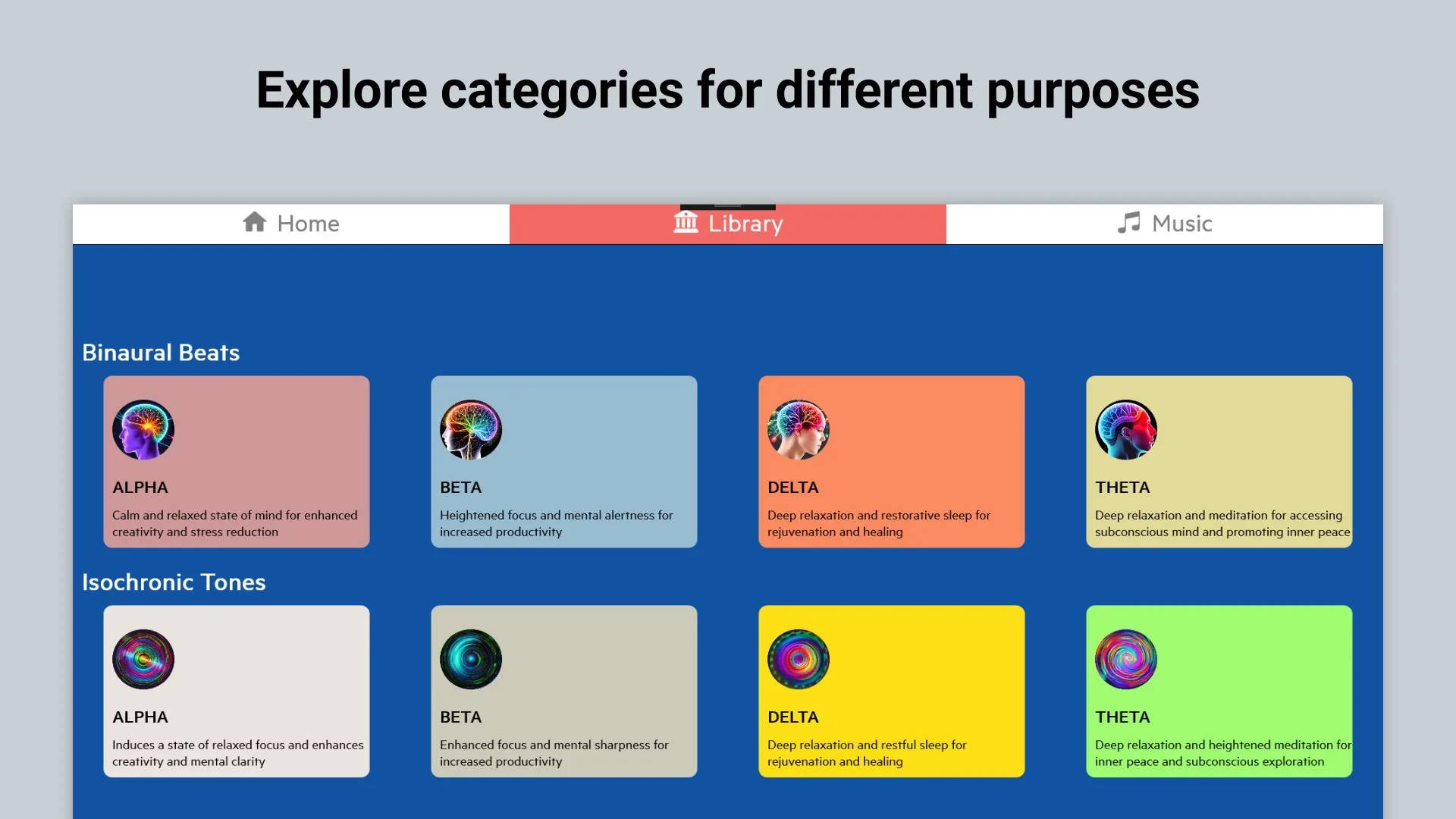 Explore categories for different purposes

Home

Library

Music

Binaural Beats

ALPHA

Calm and relaxed state of mind for enhanced creativity and stress reduction

BETA

Heightened focus and mental alertness for increased productivity

DELTA

Deep relaxation and restorative sleep for rejuvenation and healing

THETA

Deep relaxation and meditation for accessing subconscious mind and promoting inner peace

Isochronic Tones

ALPHA

Induces a state of relaxed focus and enhances creativity and mental clarity

BETA

Enhanced focus and mental sharpness for increased productivity

DELTA

Deep relaxation and restful sleep for rejuvenation and healing

THETA

Deep relaxation and heightened meditation for inner peace and subconscious exploration